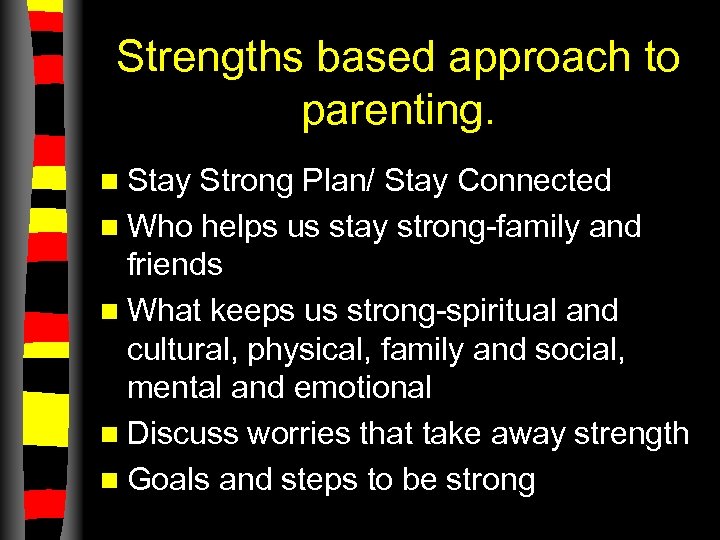 Strengths based approach to parenting.

- Stay Strong Plan/ Stay Connected
- Who helps us stay strong-family and friends
- What keeps us strong-spiritual and cultural, physical, family and social, mental and emotional
- Discuss worries that take away strength
- Goals and steps to be strong